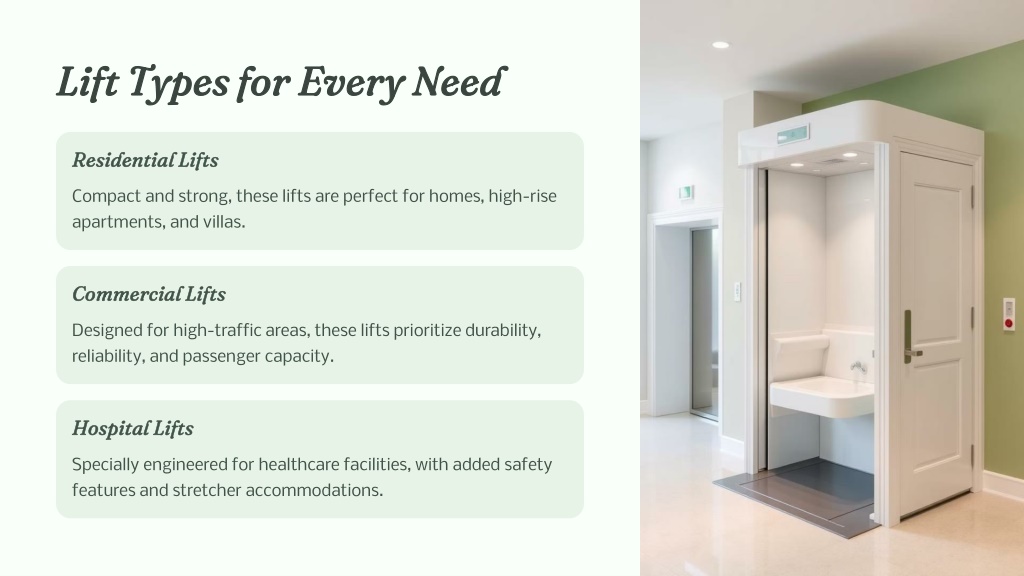 Lift Types for Every Need

Residential Lifts

Compact and strong, these lifts are perfect for homes, high-rise apartments, and villas.

Commercial Lifts

Designed for high-traffic areas, these lifts prioritize durability, reliability, and passenger capacity.

Hospital Lifts

Specially engineered for healthcare facilities, with added safety features and stretcher accommodations.